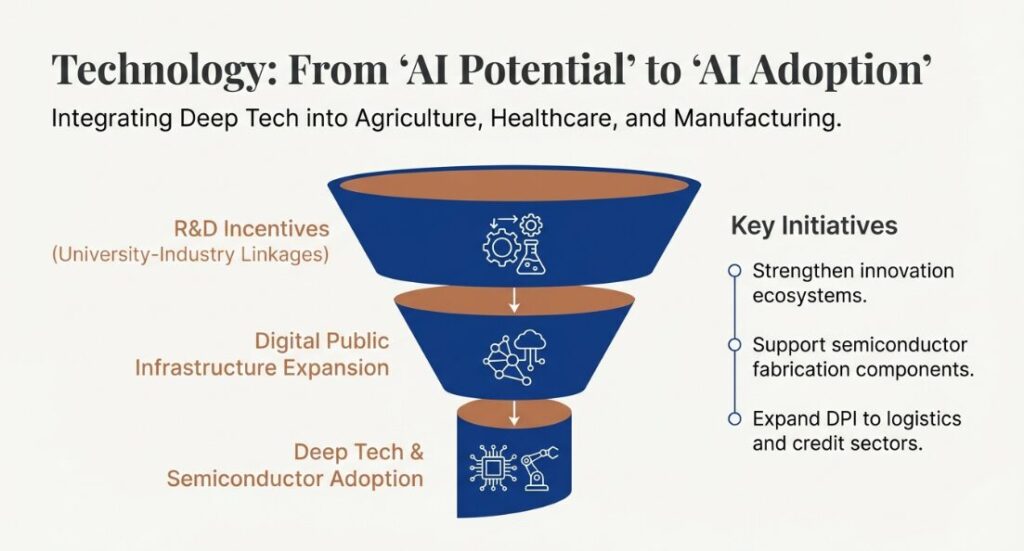 Technology: From ‘AI Potential’ to ‘AI Adoption’

Integrating Deep Tech into Agriculture, Healthcare, and Manufacturing.

R&D Incentives
(University-Industry Linkages)

Digital Public Infrastructure Expansion

Deep Tech & Semiconductor Adoption

Key Initiatives

Strengthen innovation ecosystems.

Support semiconductor fabrication components.

Expand DPI to logistics and credit sectors.